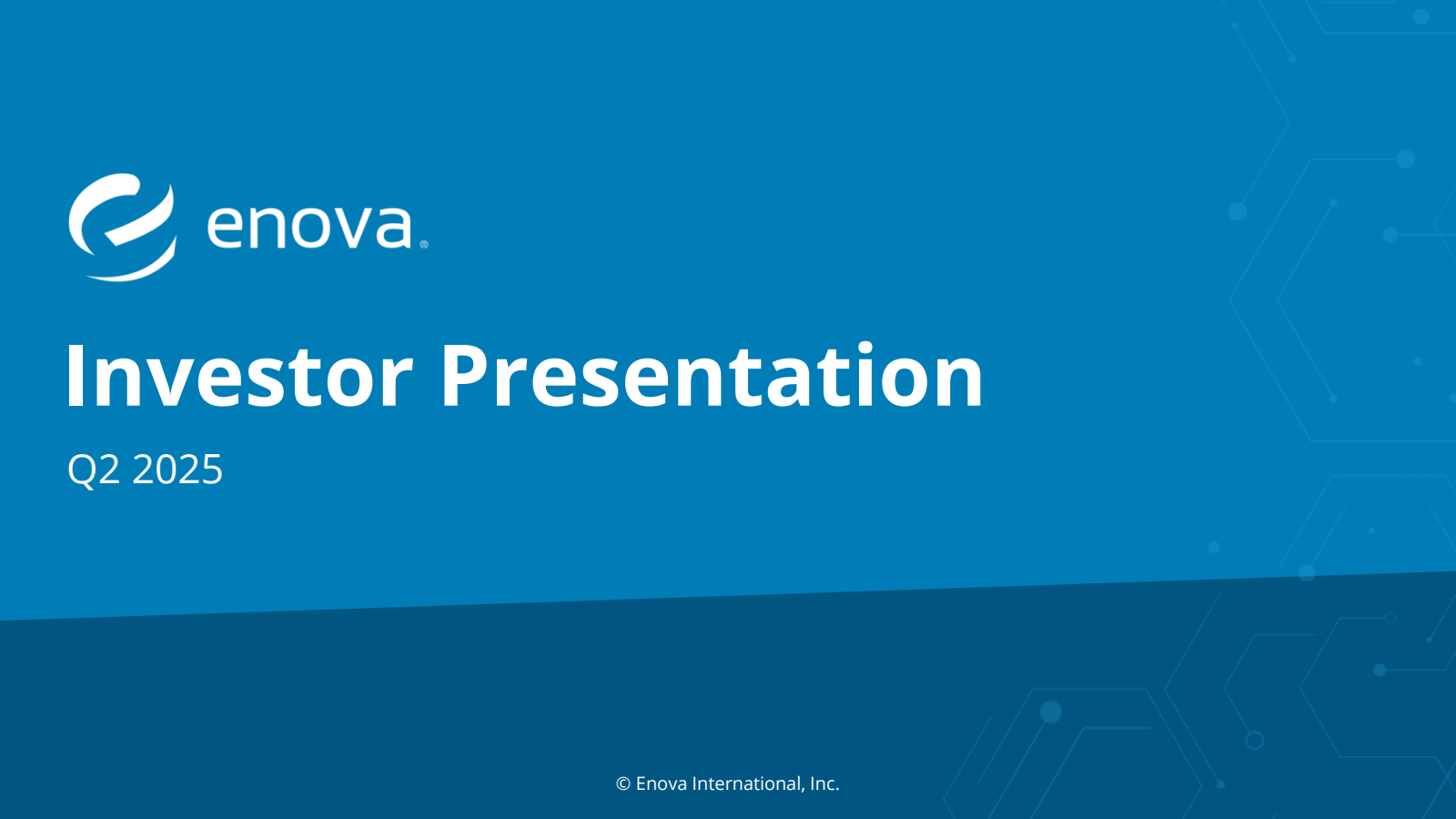 enova®

Investor Presentation

Q2 2025

© Enova International, Inc.